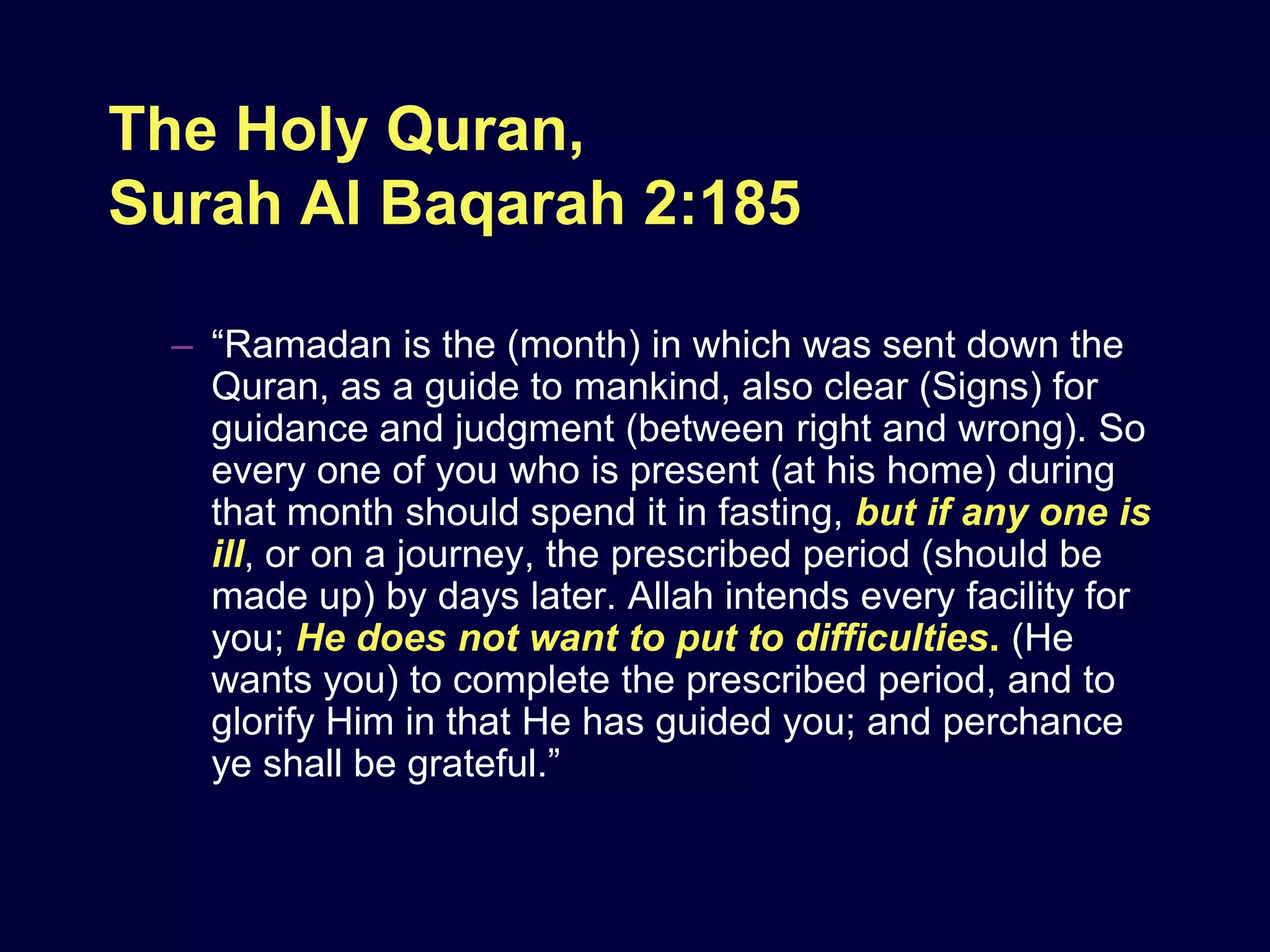 The Holy Quran,
Surah Al Baqarah 2:185

– “Ramadan is the (month) in which was sent down the Quran, as a guide to mankind, also clear (Signs) for guidance and judgment (between right and wrong). So every one of you who is present (at his home) during that month should spend it in fasting, but if any one is ill, or on a journey, the prescribed period (should be made up) by days later. Allah intends every facility for you; He does not want to put to difficulties. (He wants you) to complete the prescribed period, and to glorify Him in that He has guided you; and perchance ye shall be grateful.”